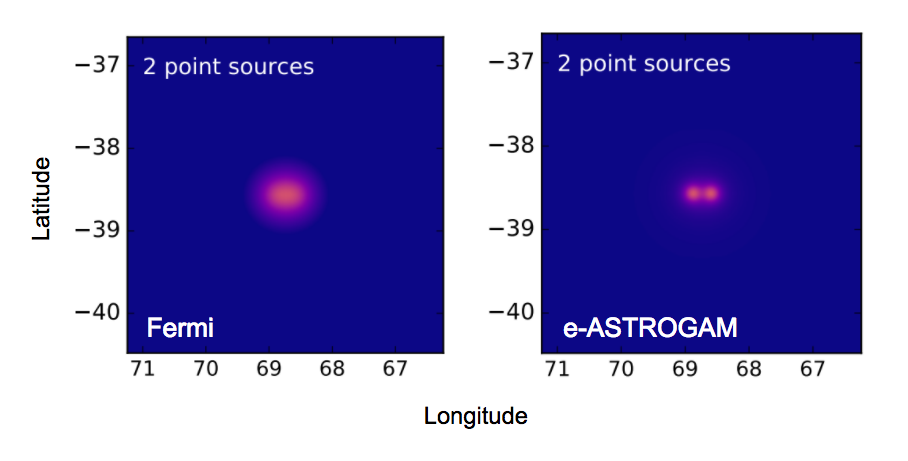 Latitude

−37
−38
−39
−40

2 point sources

Fermi

71 70 69 68 67

−37
−38
−39
−40

2 point sources

e-ASTROGAM

71 70 69 68 67

Longitude